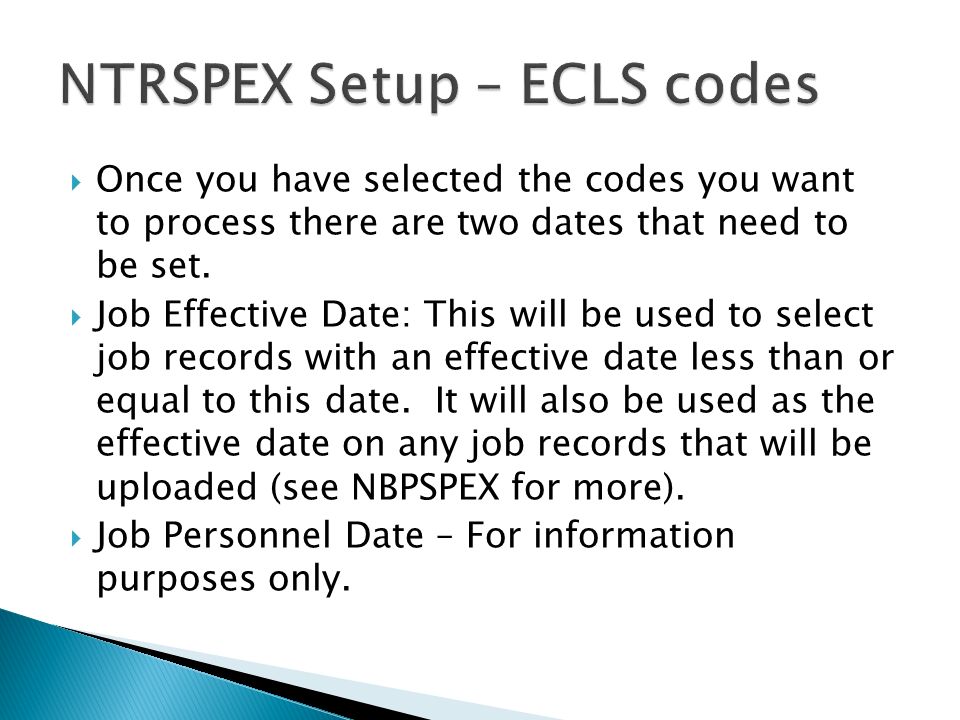 NTRSPEX Setup – ECLS codes

Once you have selected the codes you want to process there are two dates that need to be set.

Job Effective Date: This will be used to select job records with an effective date less than or equal to this date. It will also be used as the effective date on any job records that will be uploaded (see NBPSPEX for more).

Job Personnel Date – For information purposes only.